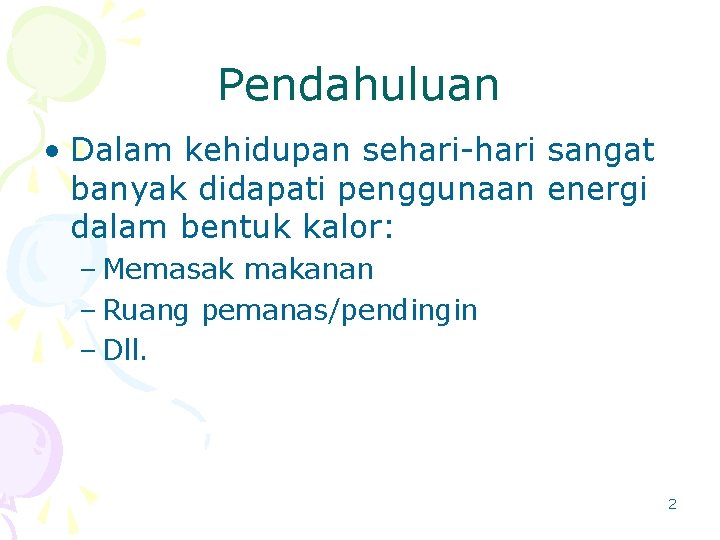 Pendahuluan

• Dalam kehidupan sehari-hari sangat banyak didapati penggunaan energi dalam bentuk kalor:
– Memasak makanan
– Ruang pemanas/pendingin
– Dll.

2